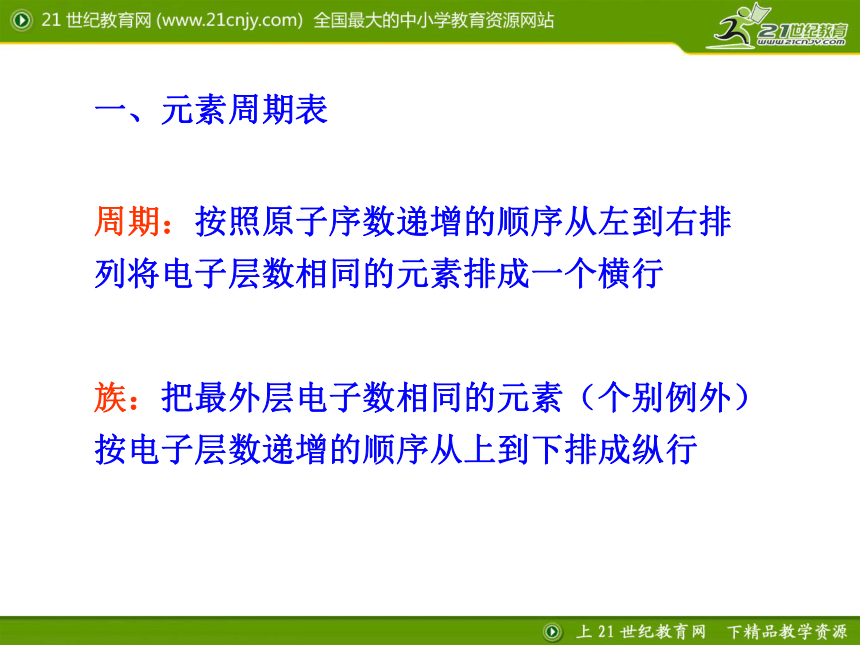 21 世纪教育网 (www.21cnjy.com) 全国最大的中小学教育资源网站

21世纪教育
www.21cnjy.com

一、元素周期表

周期：按照原子序数递增的顺序从左到右排列将电子层数相同的元素排成一个横行

族：把最外层电子数相同的元素（个别例外）按电子层数递增的顺序从上到下排成纵行

上 21 世纪教育网 下精品教学资源